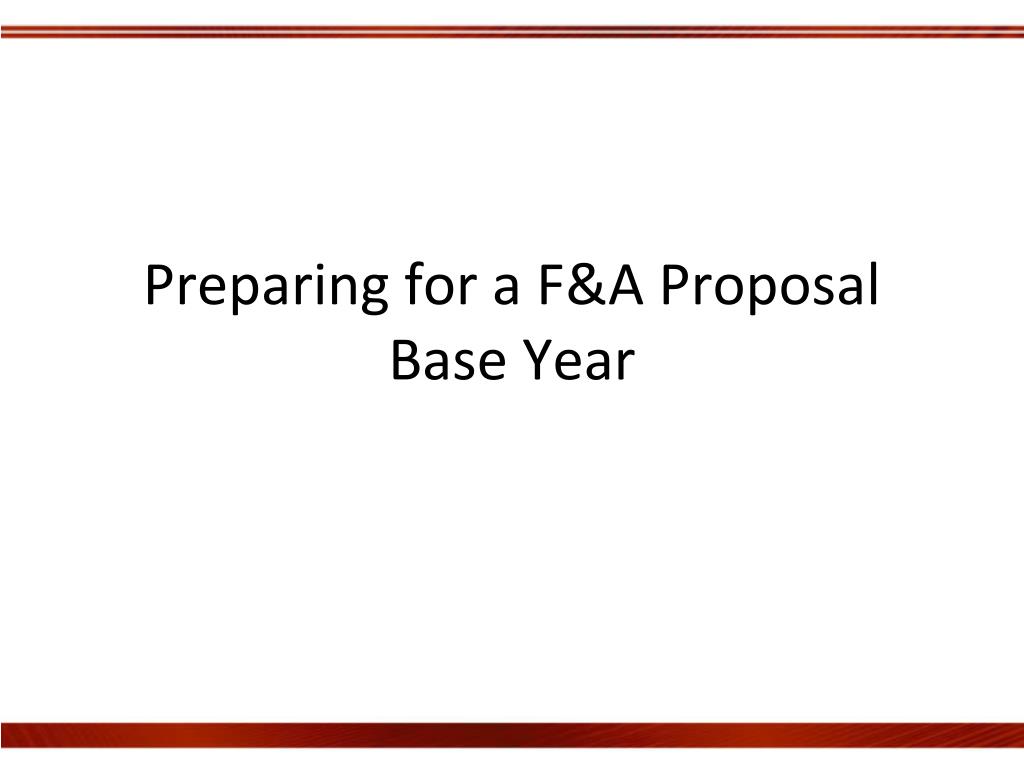 Preparing for a F&A Proposal
Base Year